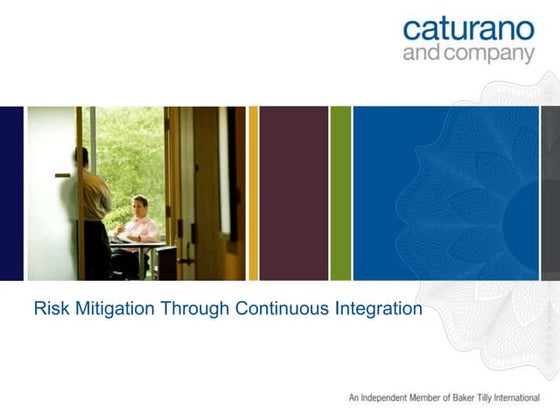 caturano
and company

Risk Mitigation Through Continuous Integration

An Independent Member of Baker Tilly International